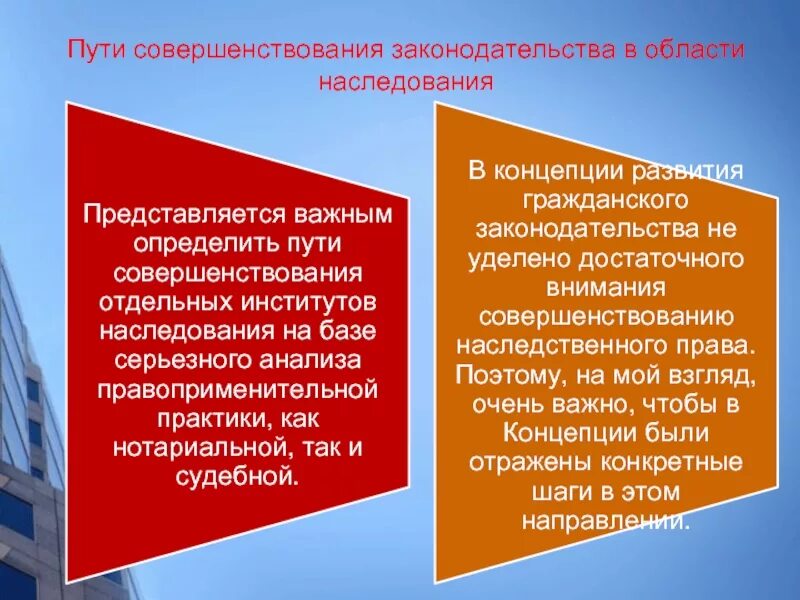 Пути совершенствования законодательства в области наследования

Представляется важным определить пути совершенствования отдельных институтов наследования на базе серьезного анализа правоприменительной практики, как нотариальной, так и судебной.

В концепции развития гражданского законодательства не уделено достаточного внимания совершенствованию наследственного права. Поэтому, на мой взгляд, очень важно, чтобы в Концепции были отражены конкретные шаги в этом направлении.